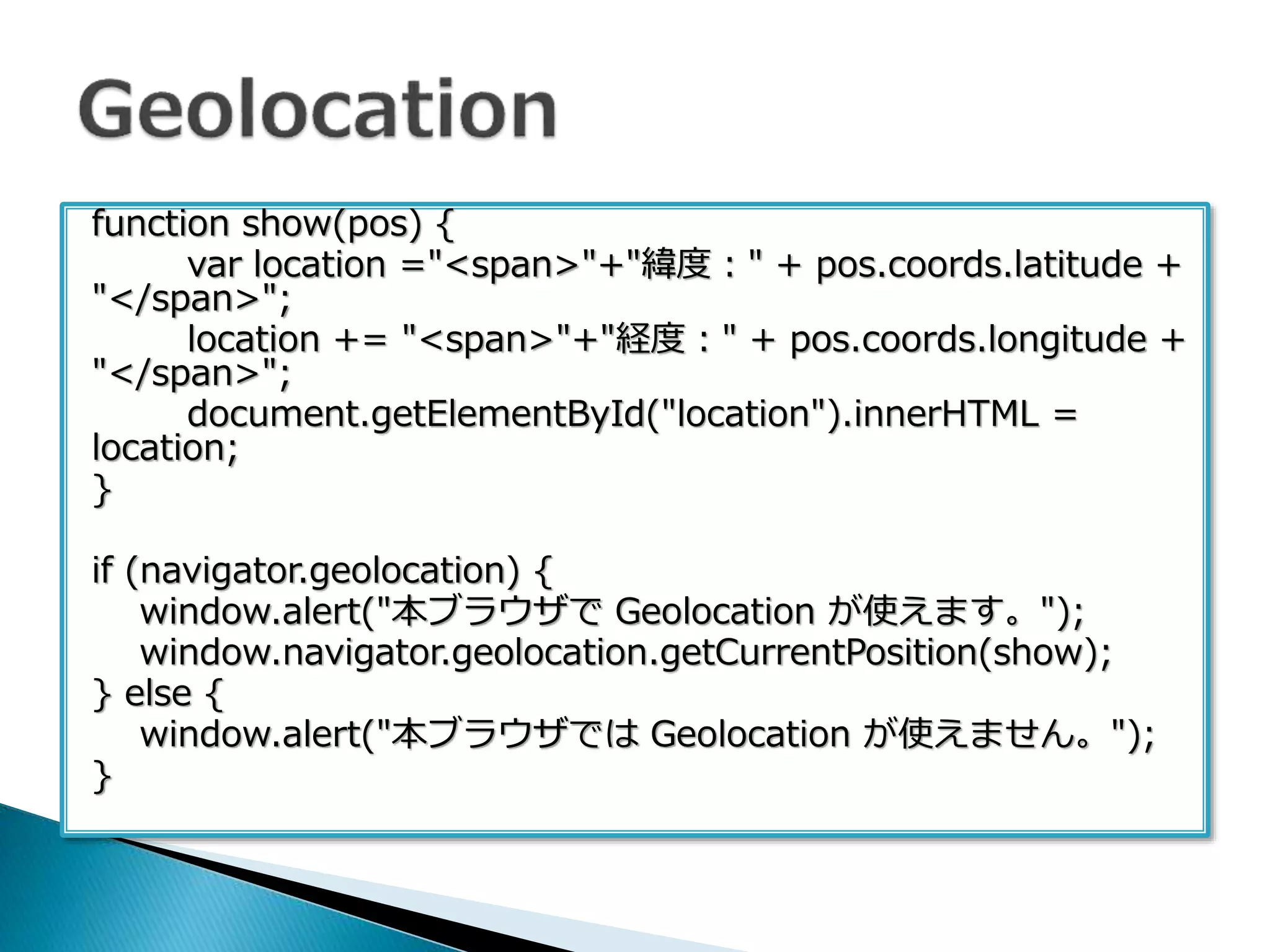 Geolocation

function show(pos) {
var location ="<span>"+"緯度 : " + pos.coords.latitude + "</span>";
location += "<span>"+"経度 : " + pos.coords.longitude + "</span>";
document.getElementById("location").innerHTML = location;
}

if (navigator.geolocation) {
window.alert("本ブラウザで Geolocation が使えます。");
window.navigator.geolocation.getCurrentPosition(show);
} else {
window.alert("本ブラウザでは Geolocation が使えません。");
}